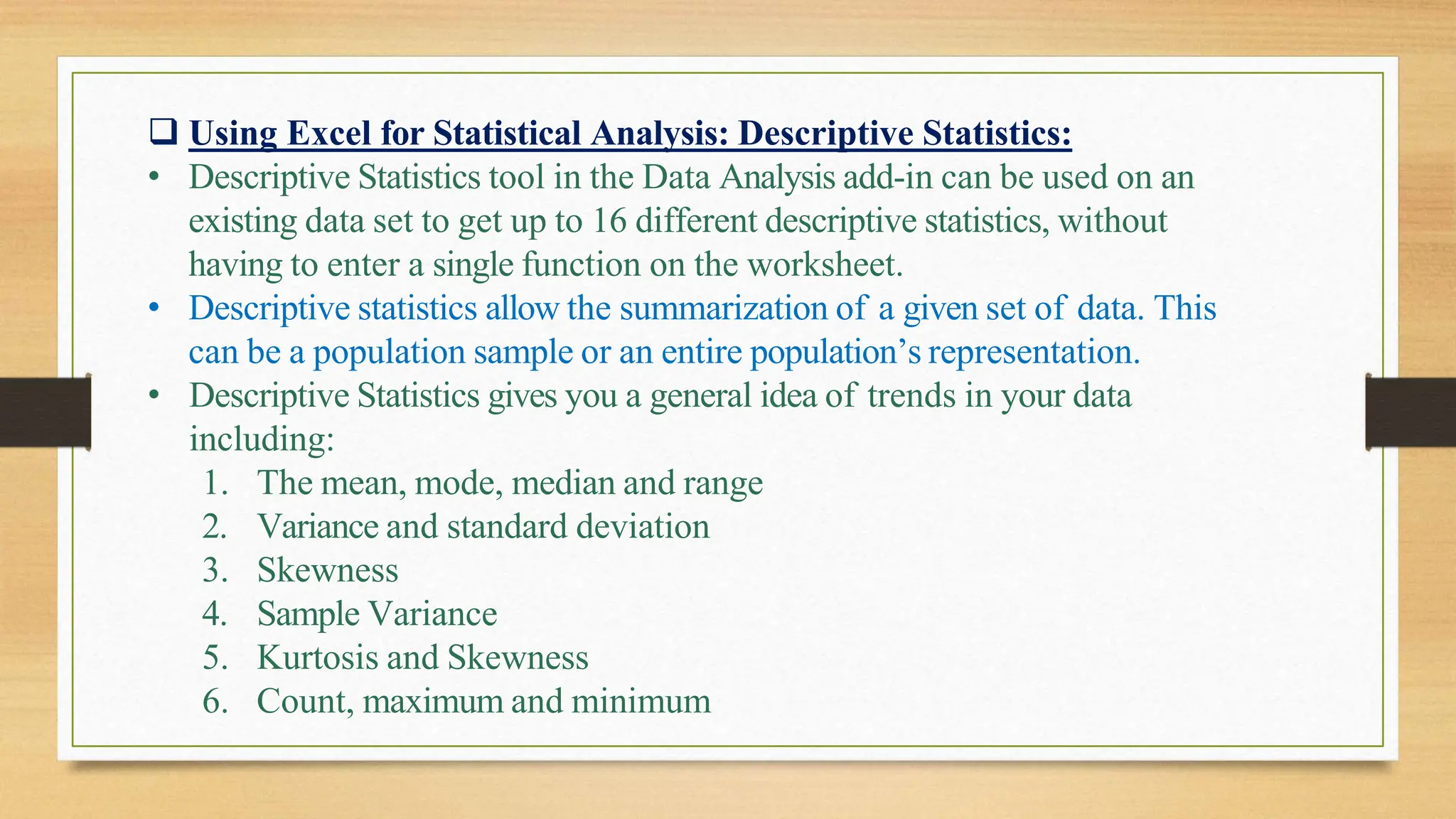 ❑ Using Excel for Statistical Analysis: Descriptive Statistics:

• Descriptive Statistics tool in the Data Analysis add-in can be used on an existing data set to get up to 16 different descriptive statistics, without having to enter a single function on the worksheet.
• Descriptive statistics allow the summarization of a given set of data. This can be a population sample or an entire population's representation.
• Descriptive Statistics gives you a general idea of trends in your data including:
1. The mean, mode, median and range
2. Variance and standard deviation
3. Skewness
4. Sample Variance
5. Kurtosis and Skewness
6. Count, maximum and minimum